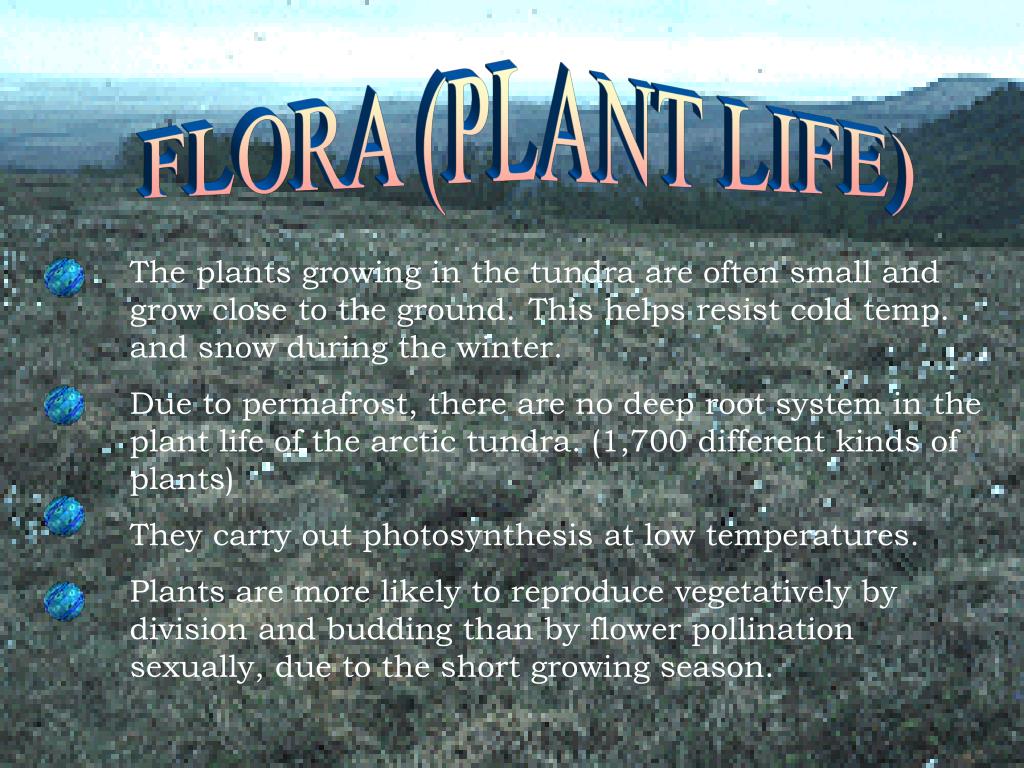 FLORA (PLANT LIFE)

The plants growing in the tundra are often small and grow close to the ground. This helps resist cold temp. and snow during the winter.

Due to permafrost, there are no deep root system in the plant life of the arctic tundra. (1,700 different kinds of plants)

They carry out photosynthesis at low temperatures.

Plants are more likely to reproduce vegetatively by division and budding than by flower pollination sexually, due to the short growing season.